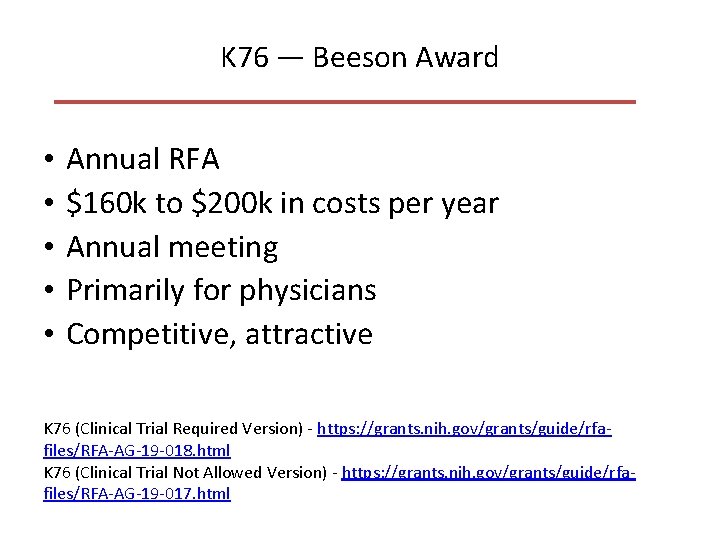 K76 — Beeson Award

• Annual RFA
• \$160k to \$200k in costs per year
• Annual meeting
• Primarily for physicians
• Competitive, attractive

K76 (Clinical Trial Required Version) - https://grants.nih.gov/grants/guide/rfa-files/RFA-AG-19-018.html
K76 (Clinical Trial Not Allowed Version) - https://grants.nih.gov/grants/guide/rfa-files/RFA-AG-19-017.html